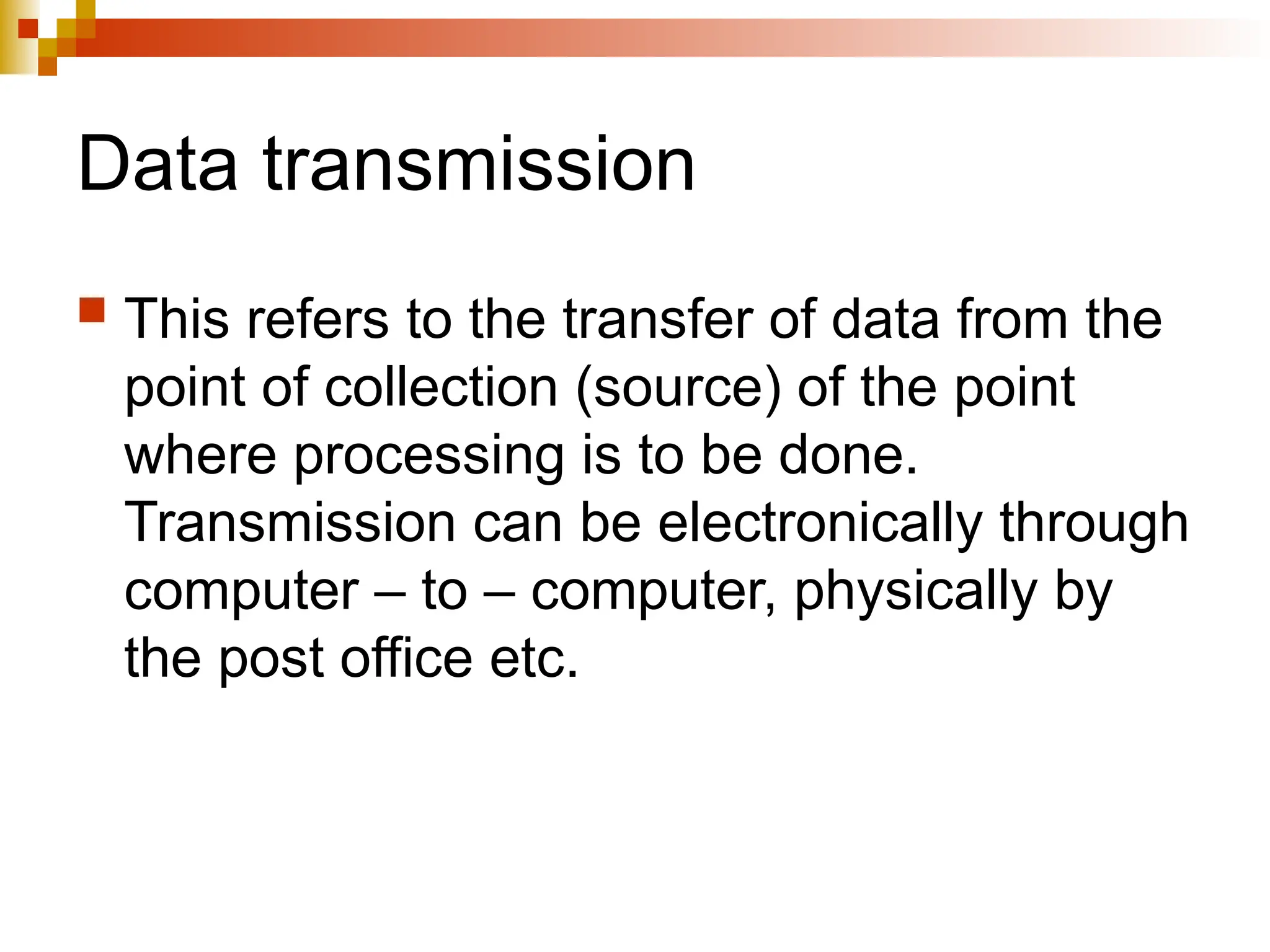 Data transmission

This refers to the transfer of data from the point of collection (source) of the point where processing is to be done. Transmission can be electronically through computer – to – computer, physically by the post office etc.